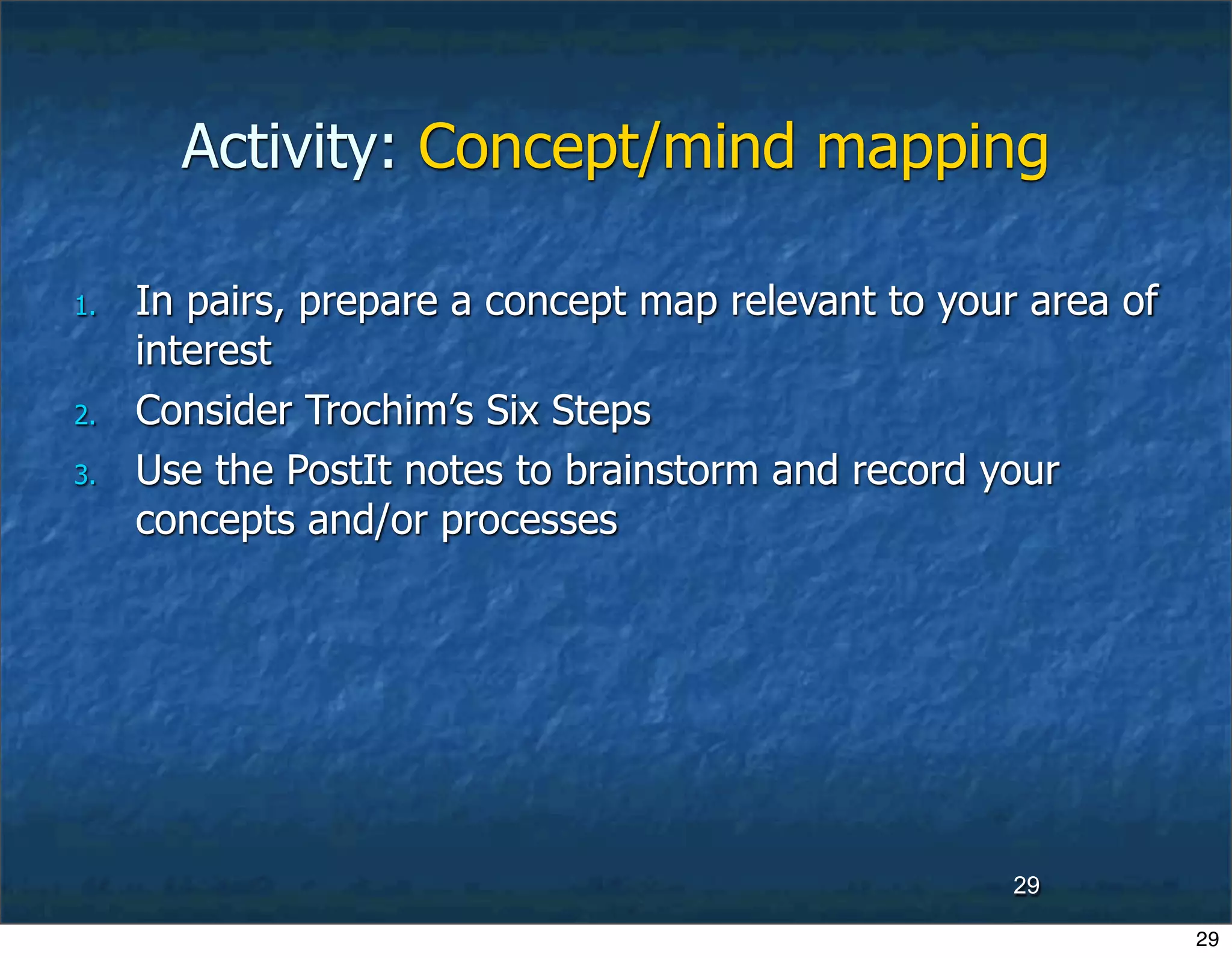 Activity: Concept/mind mapping

1. In pairs, prepare a concept map relevant to your area of interest
2. Consider Trochim's Six Steps
3. Use the PostIt notes to brainstorm and record your concepts and/or processes

29

29